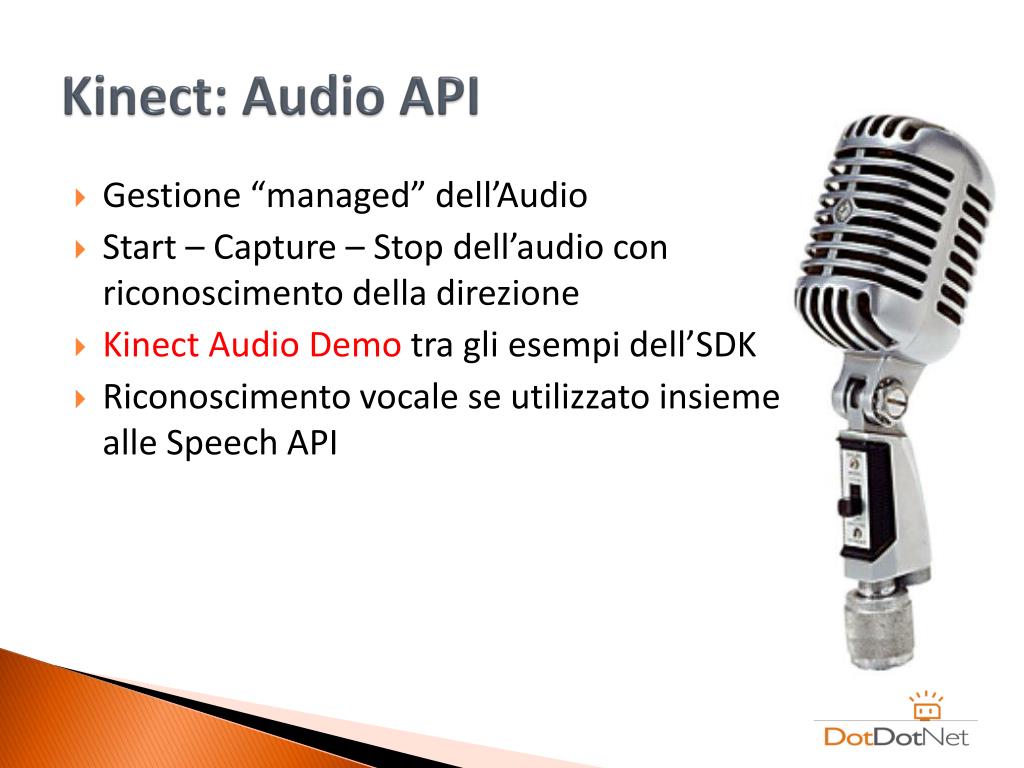 Kinect: Audio API

Gestione “managed” dell’Audio

Start – Capture – Stop dell’audio con riconoscimento della direzione

Kinect Audio Demo tra gli esempi dell’SDK

Riconoscimento vocale se utilizzato insieme alle Speech API

DotDotNet